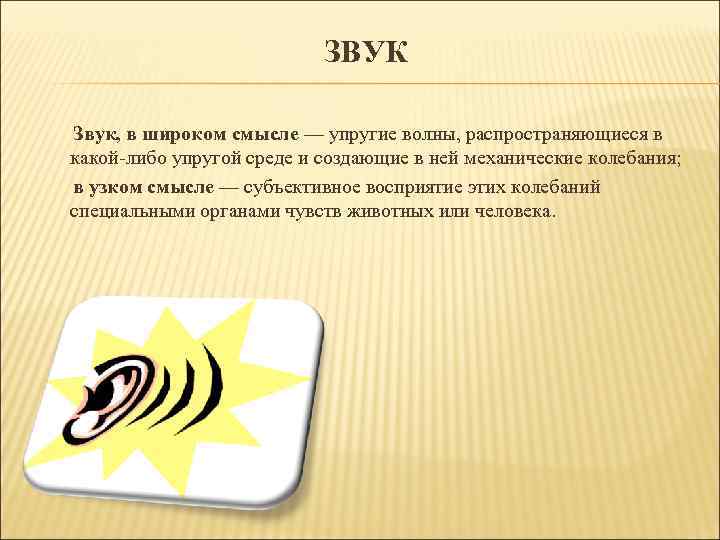 ЗВУК

Звук, в широком смысле — упругие волны, распространяющиеся в какой-либо упругой среде и создающие в ней механические колебания;

в узком смысле — субъективное восприятие этих колебаний специальными органами чувств животных или человека.